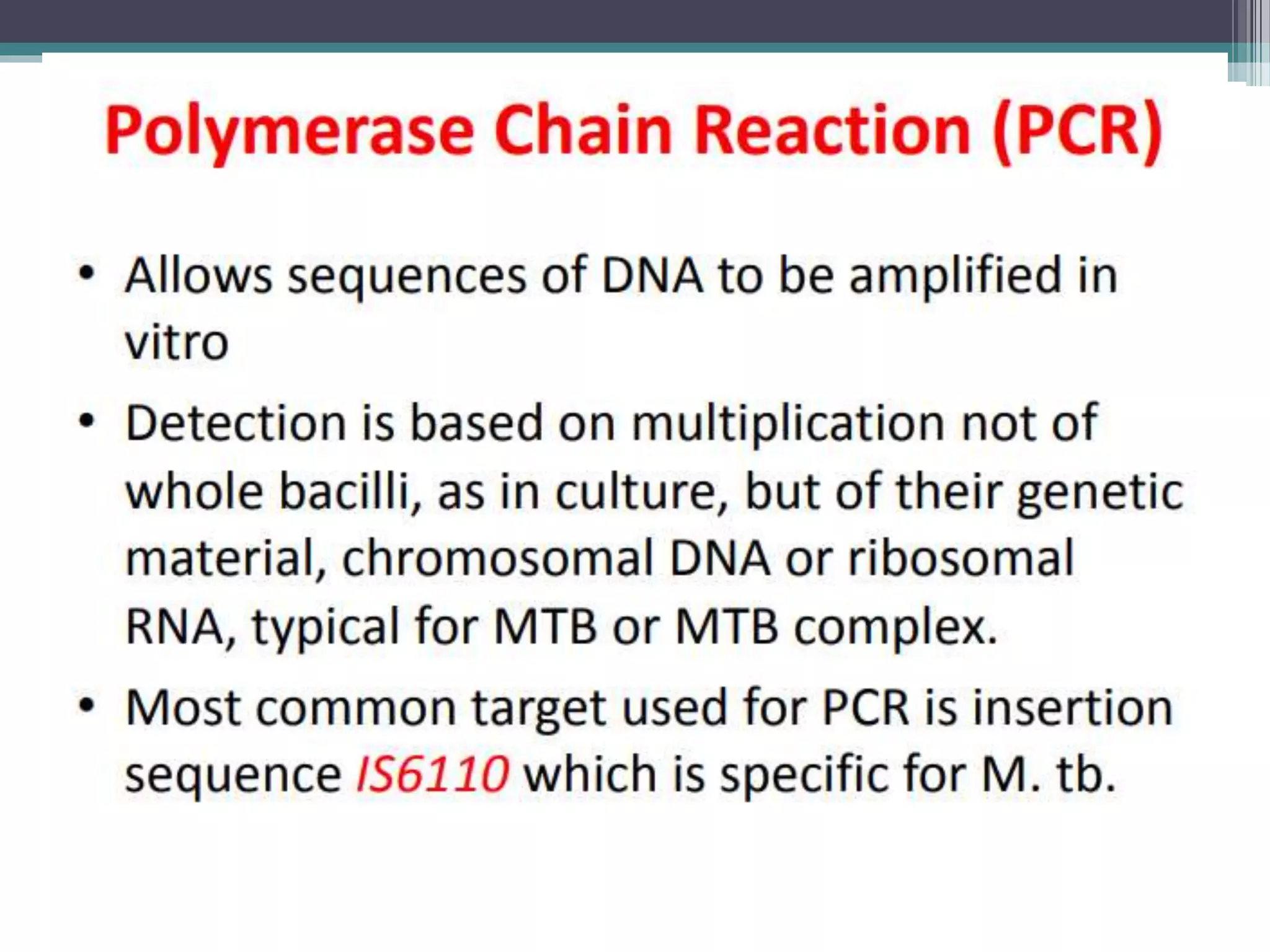 Polymerase Chain Reaction (PCR)

• Allows sequences of DNA to be amplified in vitro

• Detection is based on multiplication not of whole bacilli, as in culture, but of their genetic material, chromosomal DNA or ribosomal RNA, typical for MTB or MTB complex.

• Most common target used for PCR is insertion sequence IS6110 which is specific for M. tb.